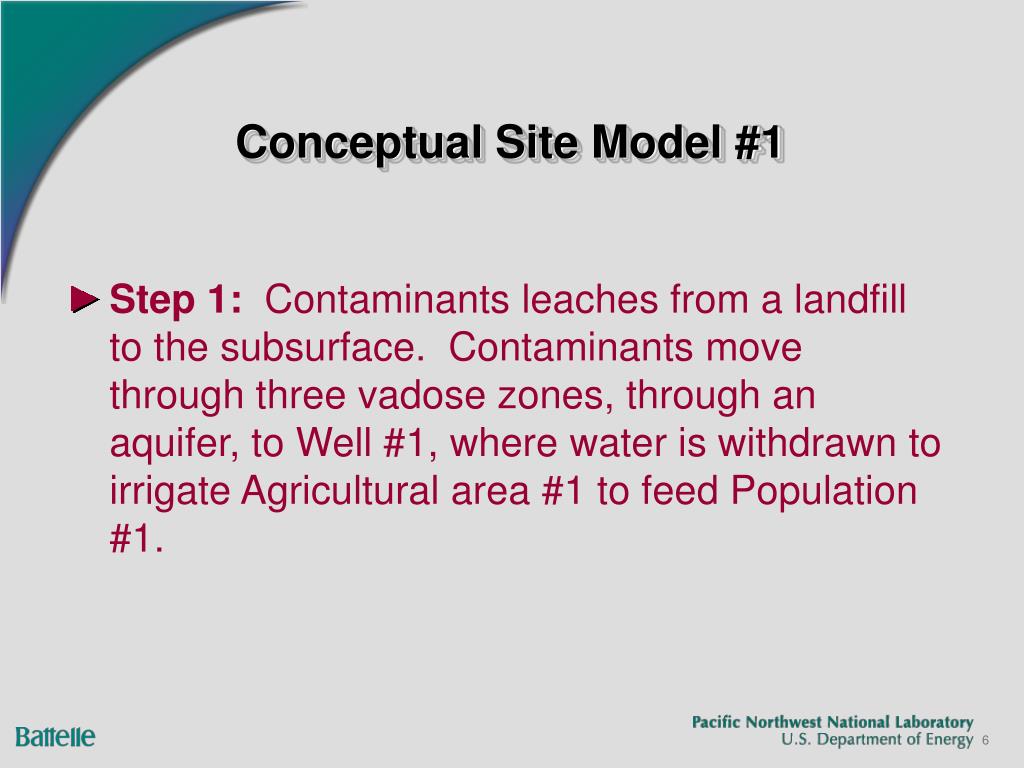 Conceptual Site Model #1

Step 1: Contaminants leaches from a landfill to the subsurface. Contaminants move through three vadose zones, through an aquifer, to Well #1, where water is withdrawn to irrigate Agricultural area #1 to feed Population #1.

Battelle

Pacific Northwest National Laboratory
U.S. Department of Energy 6